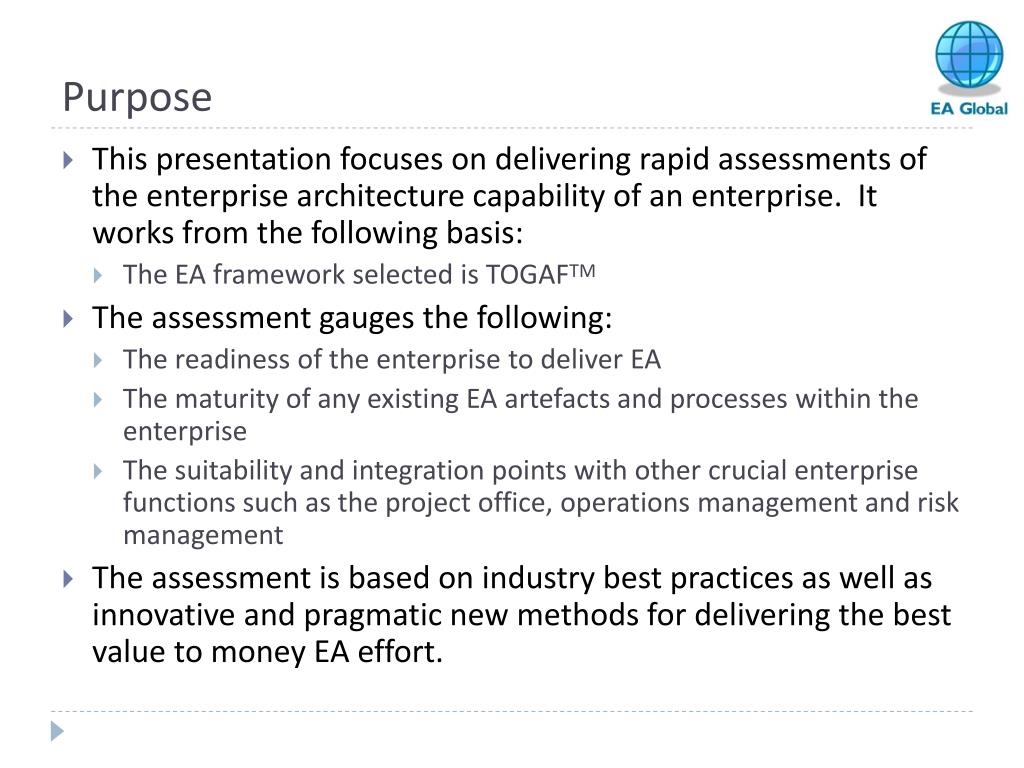 Purpose

EA Global

This presentation focuses on delivering rapid assessments of the enterprise architecture capability of an enterprise. It works from the following basis:

The EA framework selected is TOGAF™

The assessment gauges the following:

The readiness of the enterprise to deliver EA

The maturity of any existing EA artefacts and processes within the enterprise

The suitability and integration points with other crucial enterprise functions such as the project office, operations management and risk management

The assessment is based on industry best practices as well as innovative and pragmatic new methods for delivering the best value to money EA effort.